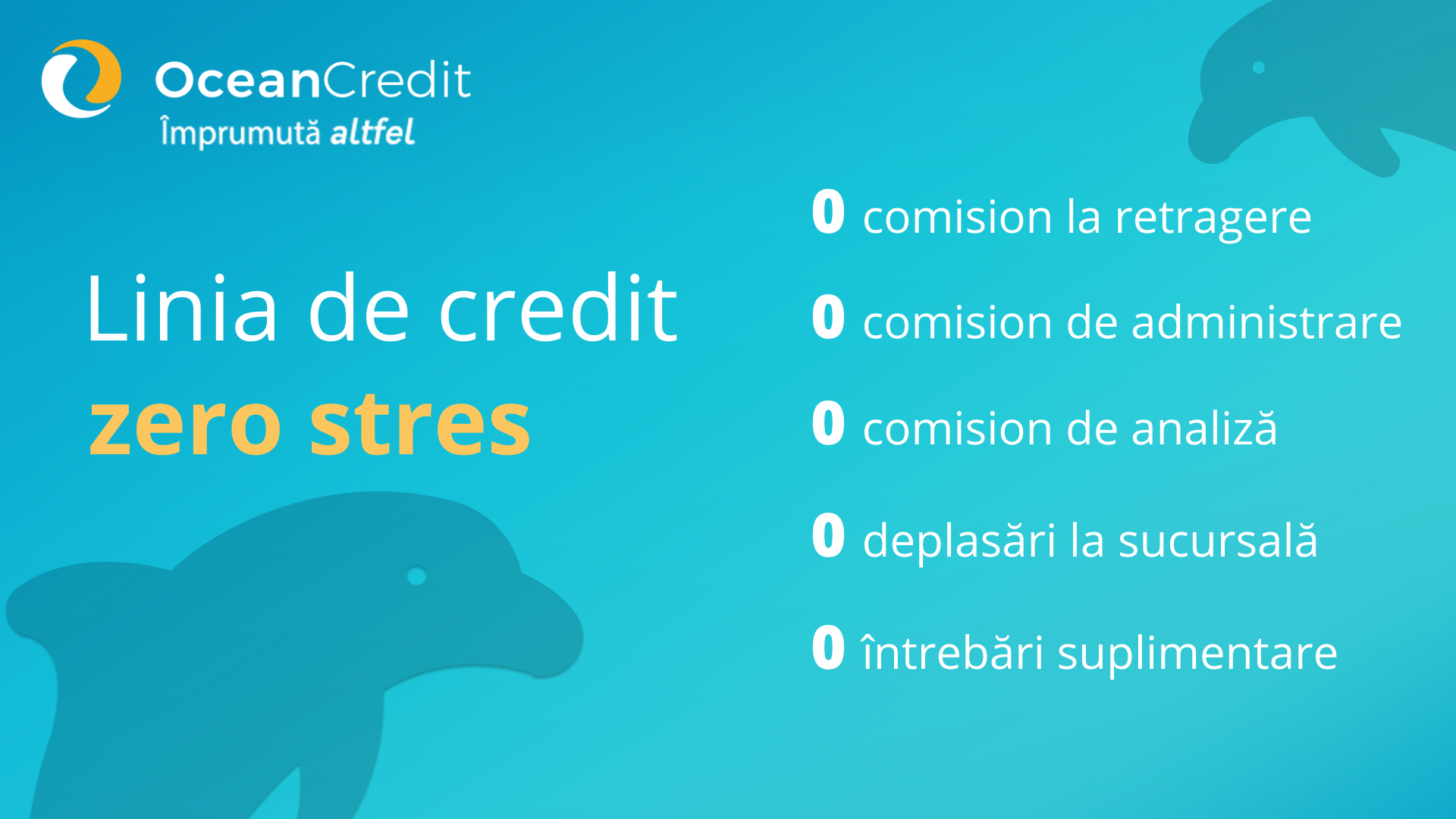 OceanCredit
Împrumută altfel

Linia de credit
zero stres

0 comision la retragere

0 comision de administrare

0 comision de analiză

0 deplasări la sucursală

0 întrebări suplimentare